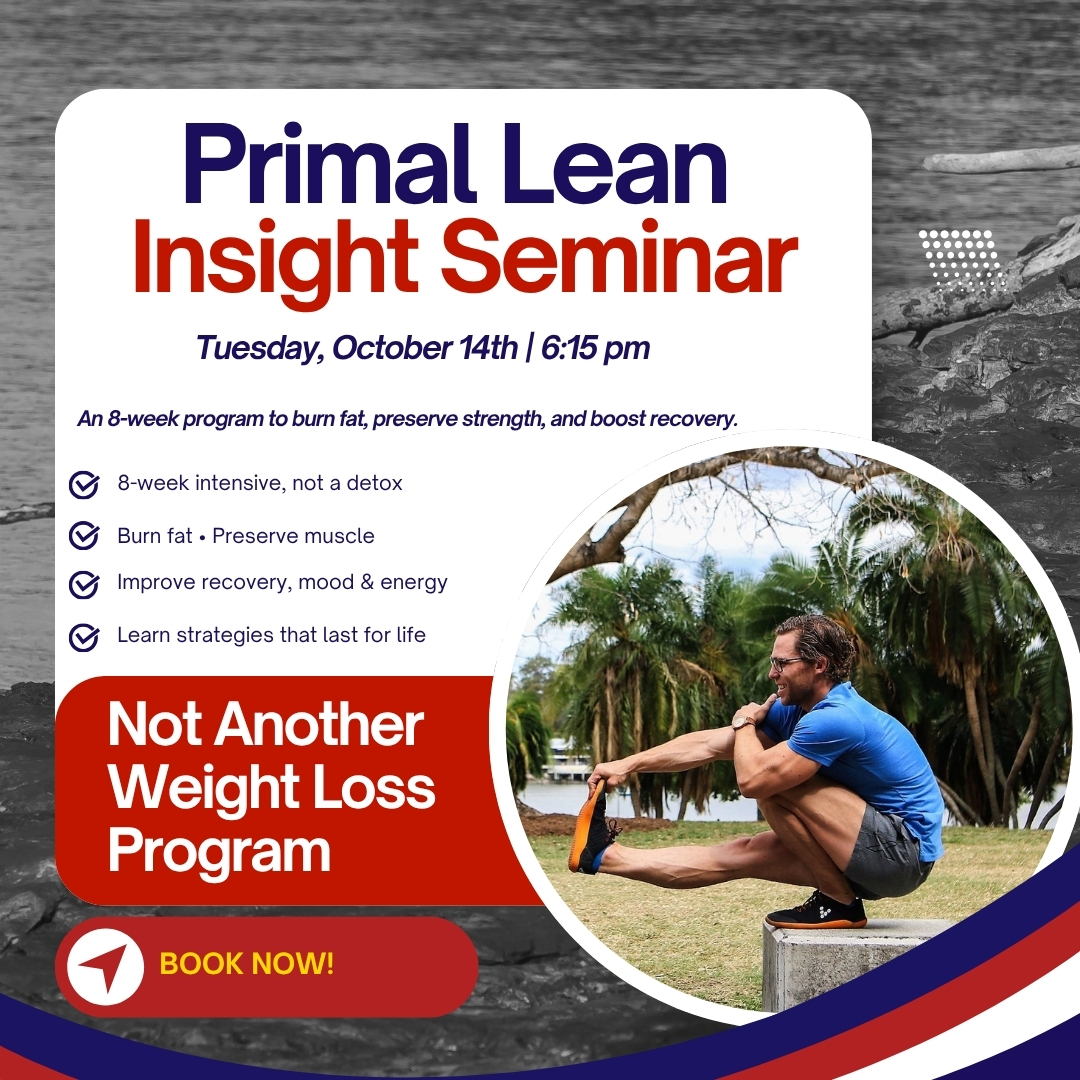 Primal Lean
Insight Seminar

Tuesday, October 14th | 6:15 pm

An 8-week program to burn fat, preserve strength, and boost recovery.

8-week intensive, not a detox

Burn fat • Preserve muscle

Improve recovery, mood & energy

Learn strategies that last for life

Not Another Weight Loss Program

BOOK NOW!